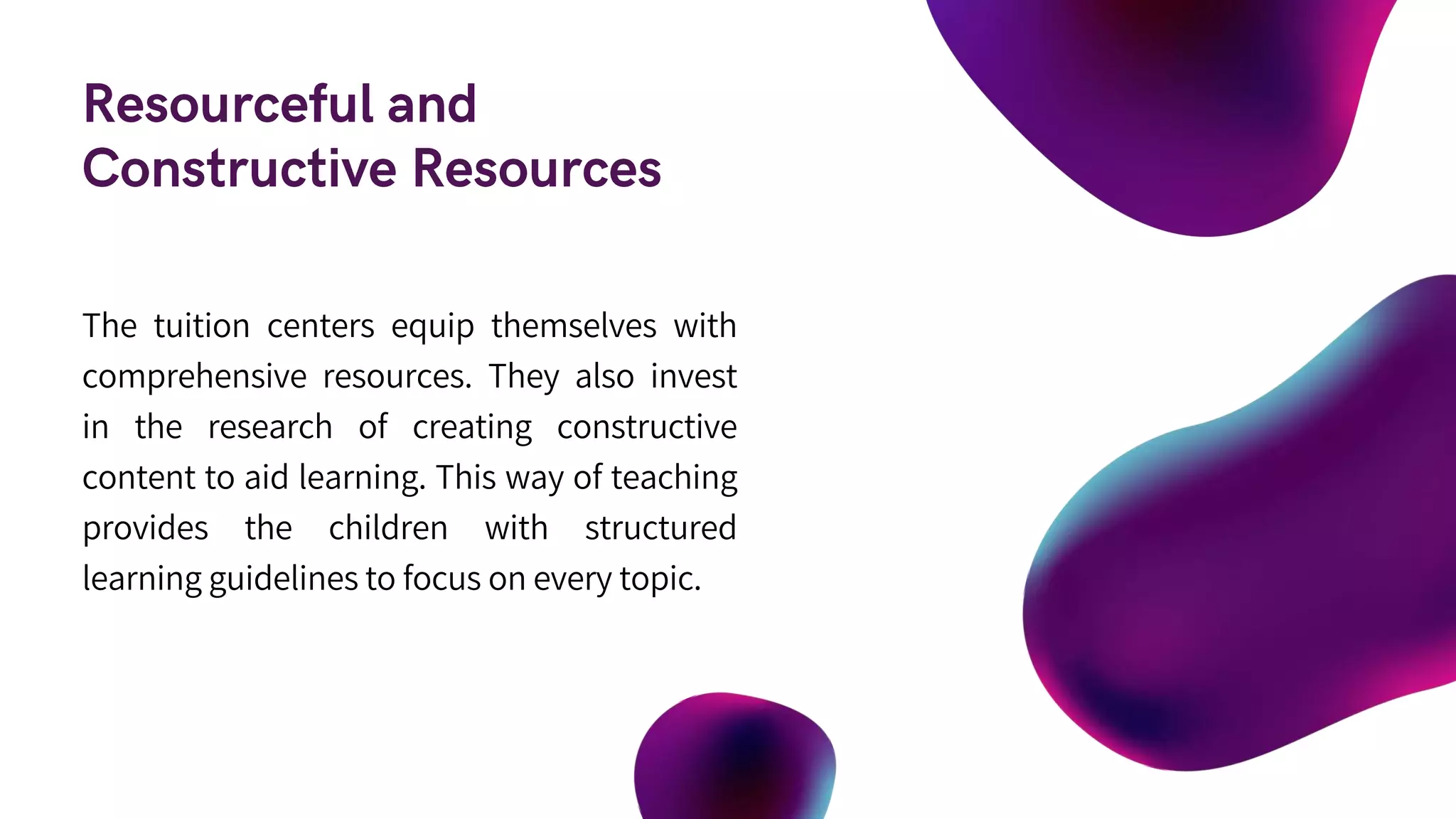 Resourceful and
Constructive Resources

The tuition centers equip themselves with comprehensive resources. They also invest in the research of creating constructive content to aid learning. This way of teaching provides the children with structured learning guidelines to focus on every topic.